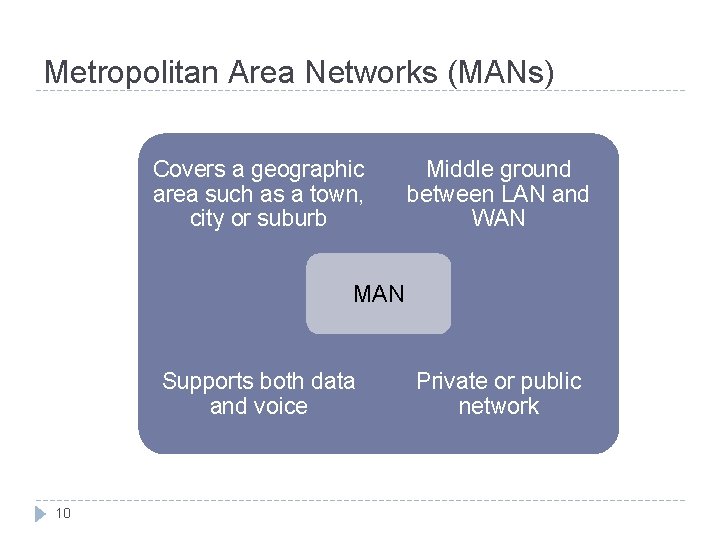 Metropolitan Area Networks (MANs)

Covers a geographic area such as a town, city or suburb

Middle ground between LAN and WAN

MAN

Supports both data and voice

Private or public network

10